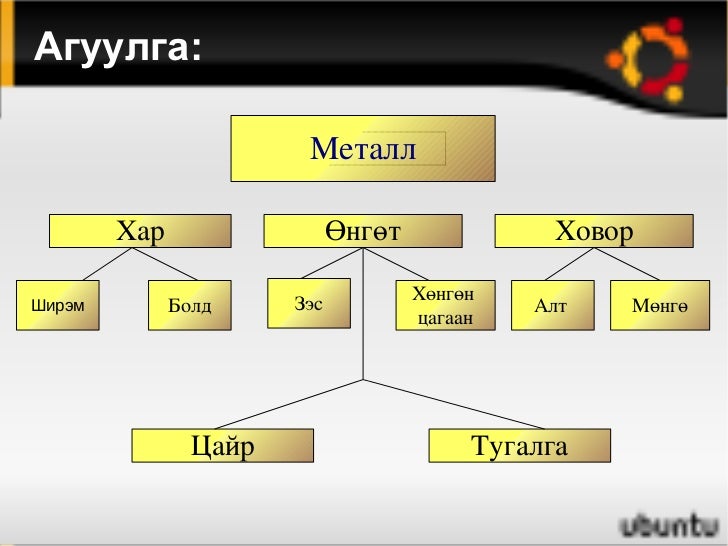 Агуулга:

Металл

Хар

Өнгөт

Ховор

Ширэм

Болд

Зэс

Хөнгөн цагаан

Алт

Мөнгө

Цайр

Тугалга

ubuntu